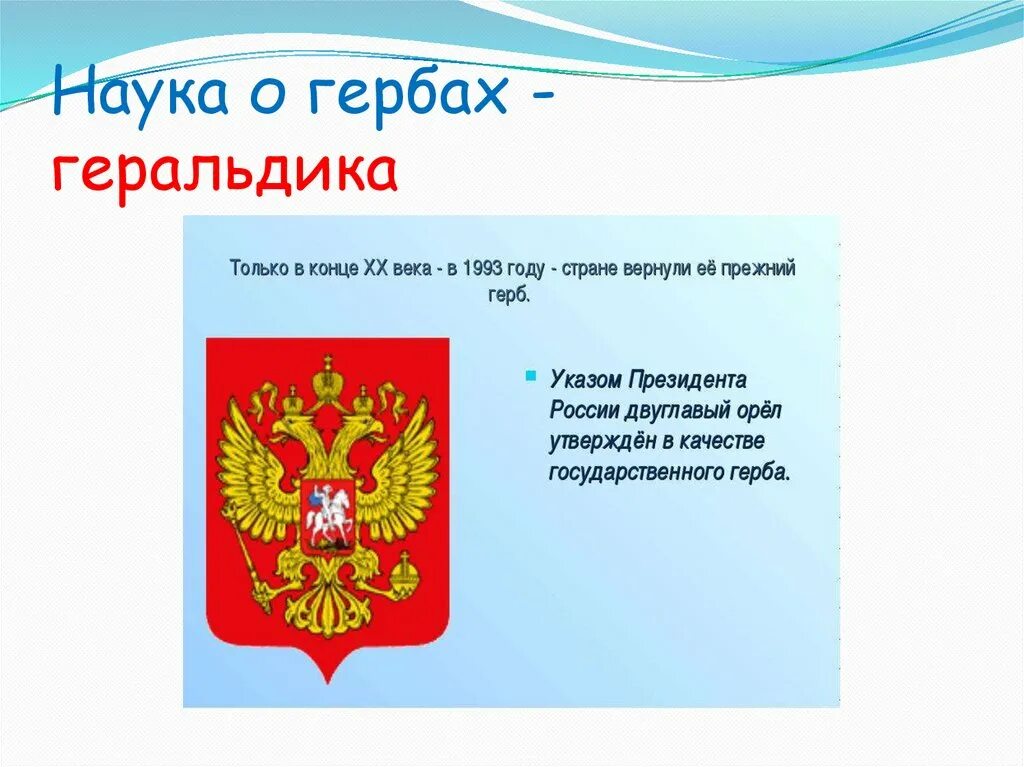 Наука о гербах - геральдика

Только в конце XX века - в 1993 году - стране вернули её прежний герб.

Указом Президента России двуглавый орёл утверждён в качестве государственного герба.